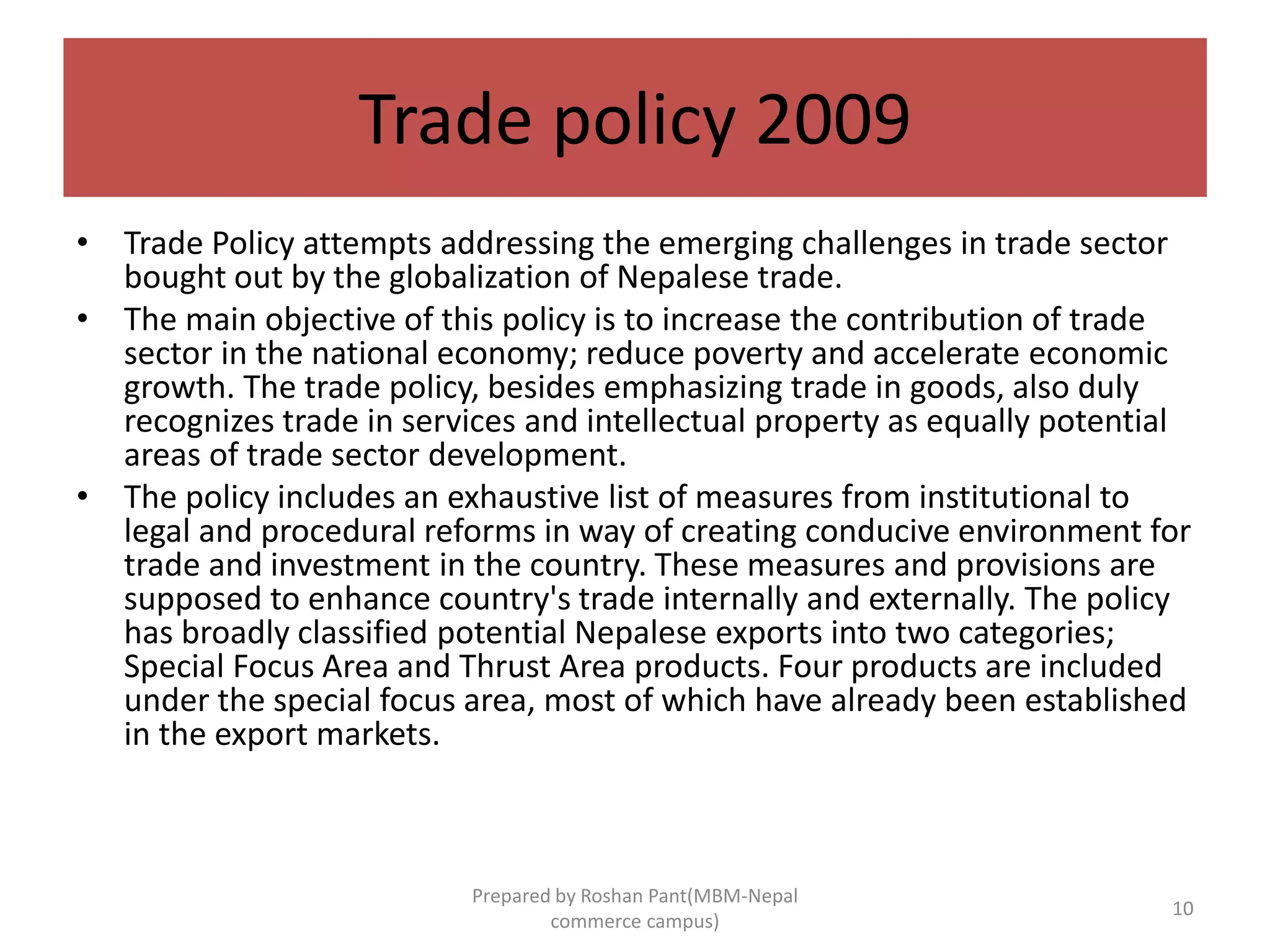 Trade policy 2009

• Trade Policy attempts addressing the emerging challenges in trade sector bought out by the globalization of Nepalese trade.

• The main objective of this policy is to increase the contribution of trade sector in the national economy; reduce poverty and accelerate economic growth. The trade policy, besides emphasizing trade in goods, also duly recognizes trade in services and intellectual property as equally potential areas of trade sector development.

• The policy includes an exhaustive list of measures from institutional to legal and procedural reforms in way of creating conducive environment for trade and investment in the country. These measures and provisions are supposed to enhance country's trade internally and externally. The policy has broadly classified potential Nepalese exports into two categories; Special Focus Area and Thrust Area products. Four products are included under the special focus area, most of which have already been established in the export markets.

Prepared by Roshan Pant(MBM-Nepal commerce campus)

10